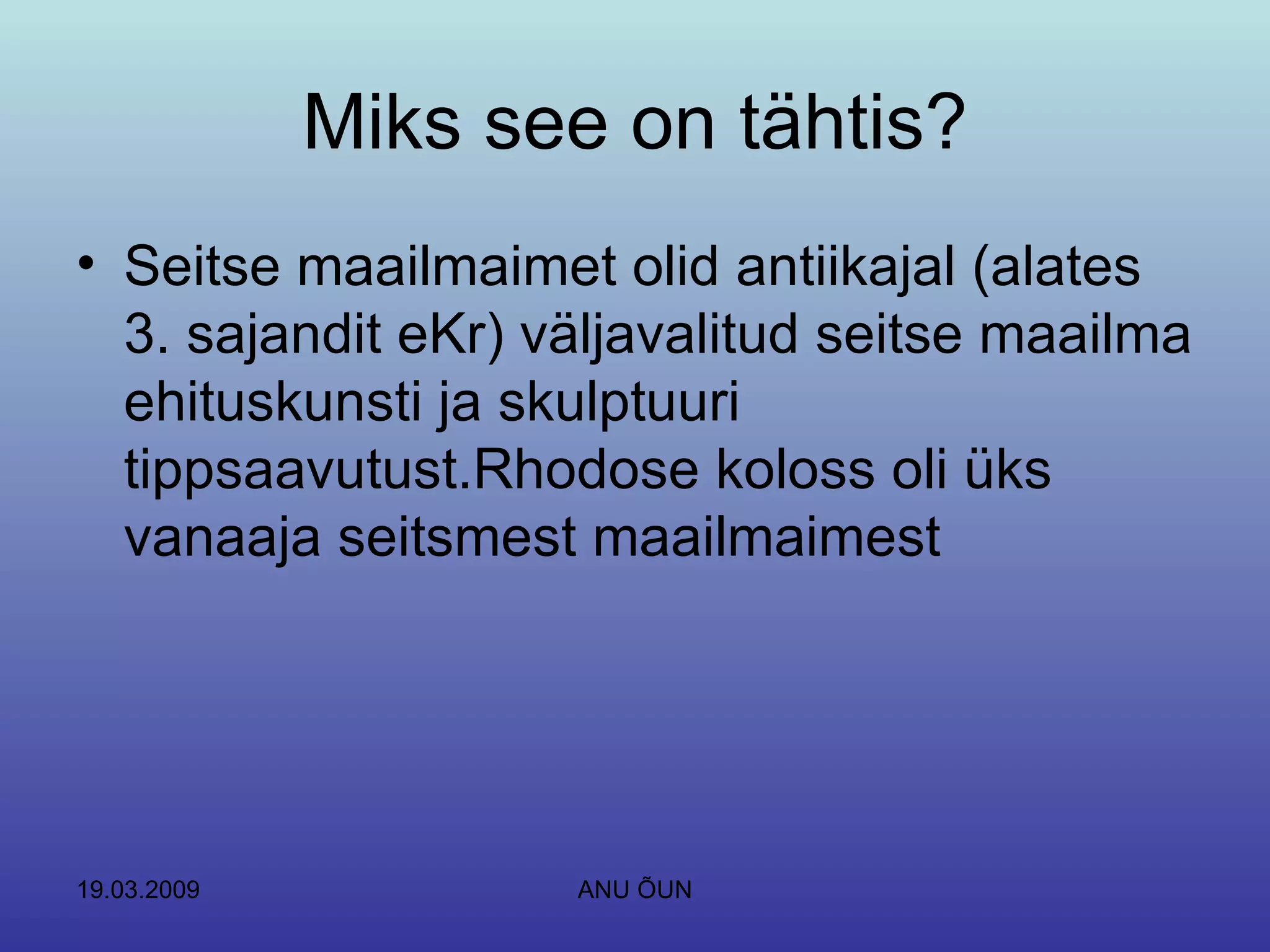 Miks see on tähtis?

• Seitse maailmaimet olid antiikajal (alates 3. sajandit eKr) väljavalitud seitse maailma ehituskunsti ja skulptuuri tippsaavutust.Rhodose koloss oli üks vanaaja seitsmest maailmaimest

19.03.2009

ANU ÕUN